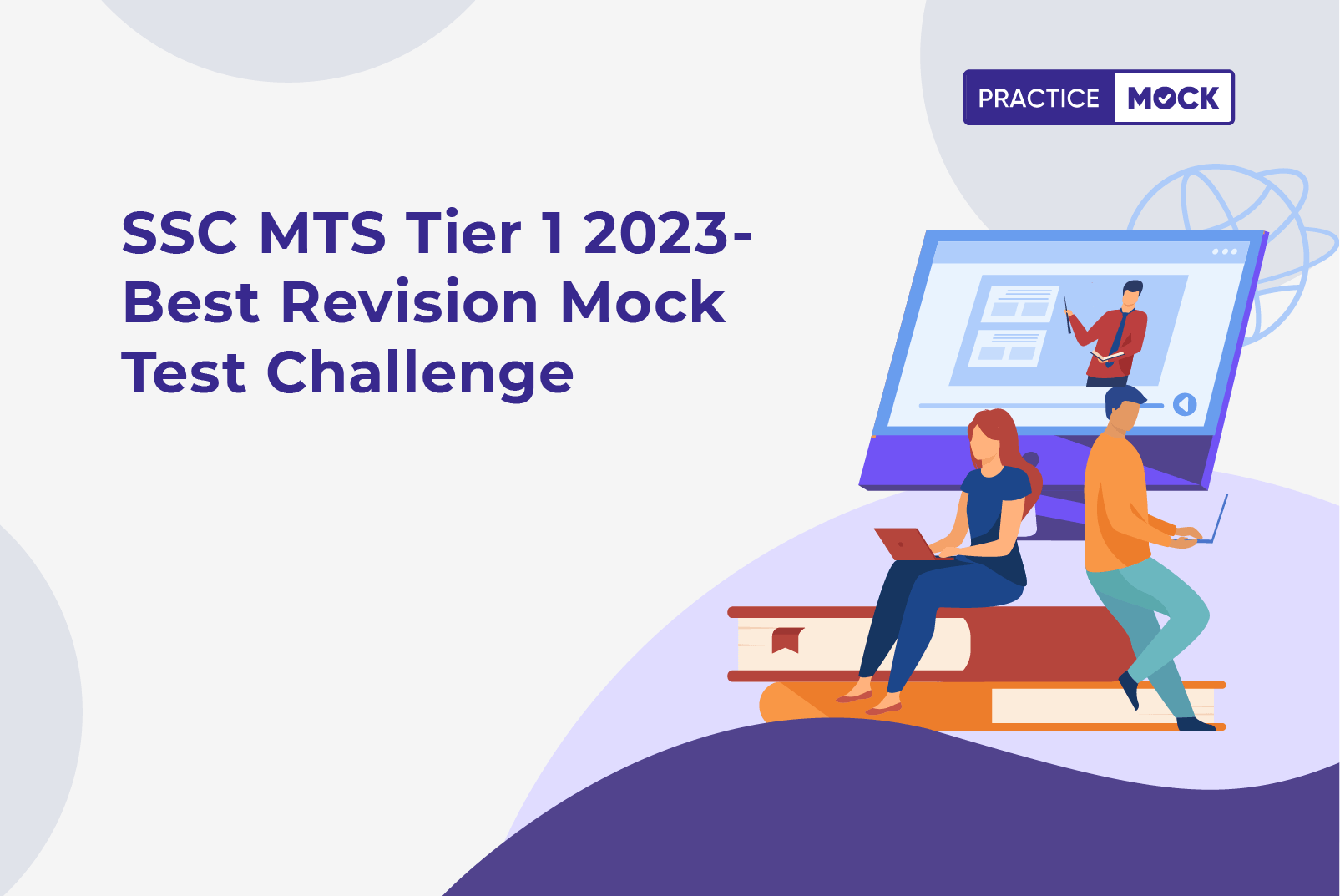 PRACTICE MOCK

SSC MTS Tier 1 2023- Best Revision Mock Test Challenge